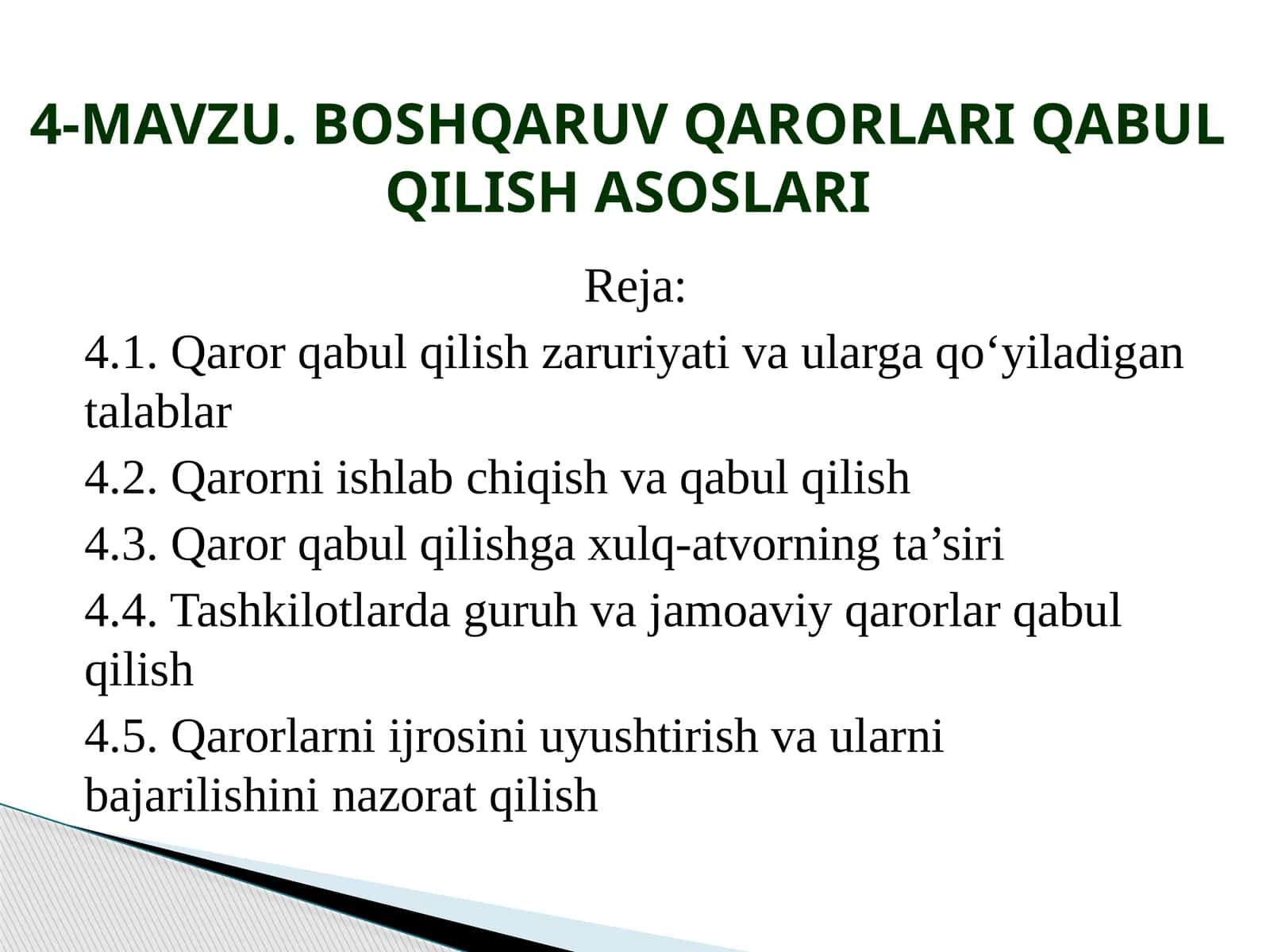 4-MAVZU. BOSHQARUV QARORLARI QABUL QILISH ASOSLARI

Reja:

4.1. Qaror qabul qilish zaruriyati va ularga qo‘yiladigan talablar

4.2. Qarorni ishlab chiqish va qabul qilish

4.3. Qaror qabul qilishga xulq-atvorning ta’siri

4.4. Tashkilotlarda guruh va jamoaviy qarorlar qabul qilish

4.5. Qarorlarni ijrosini uyushtirish va ularni bajarilishini nazorat qilish